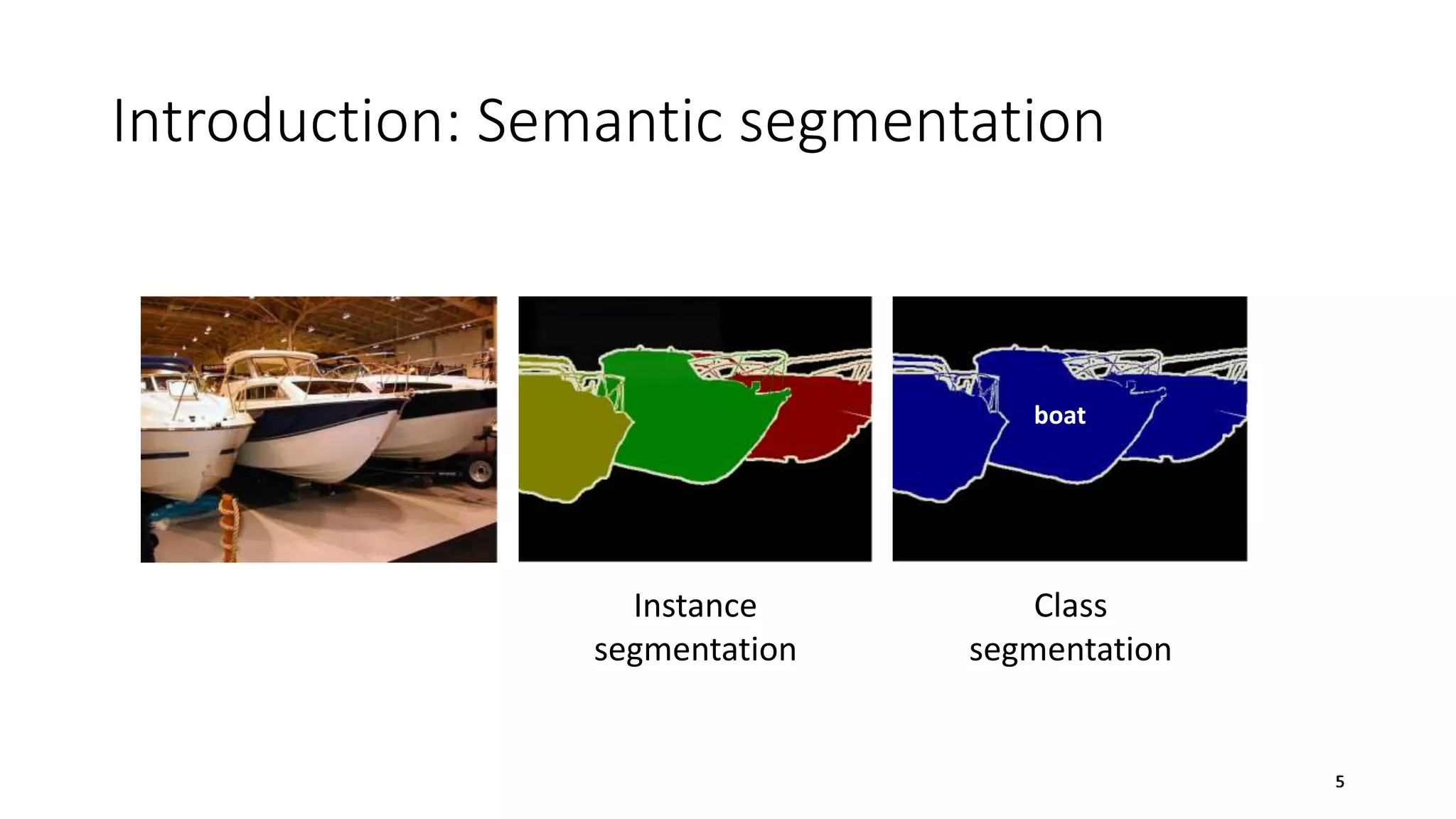 Introduction: Semantic segmentation

boat

Instance segmentation

Class segmentation

5